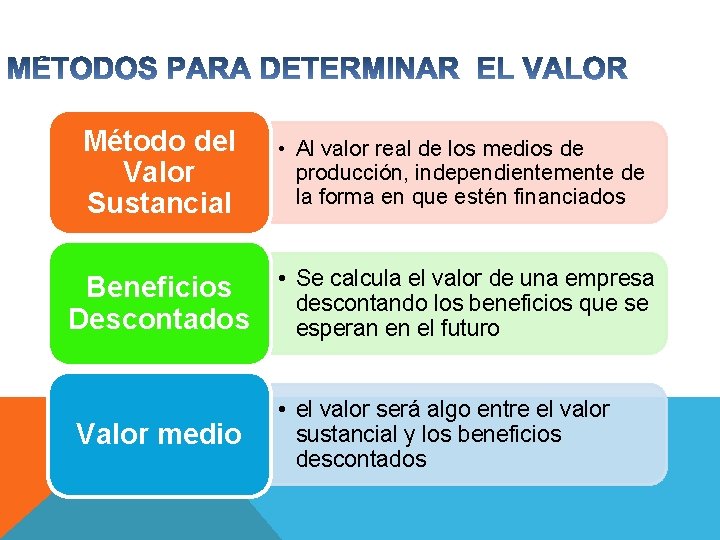 MÉTODOS PARA DETERMINAR EL VALOR

Método del Valor Sustancial

• Al valor real de los medios de producción, independientemente de la forma en que estén financiados

Beneficios Descontados

• Se calcula el valor de una empresa descontando los beneficios que se esperan en el futuro

Valor medio

• el valor será algo entre el valor sustancial y los beneficios descontados